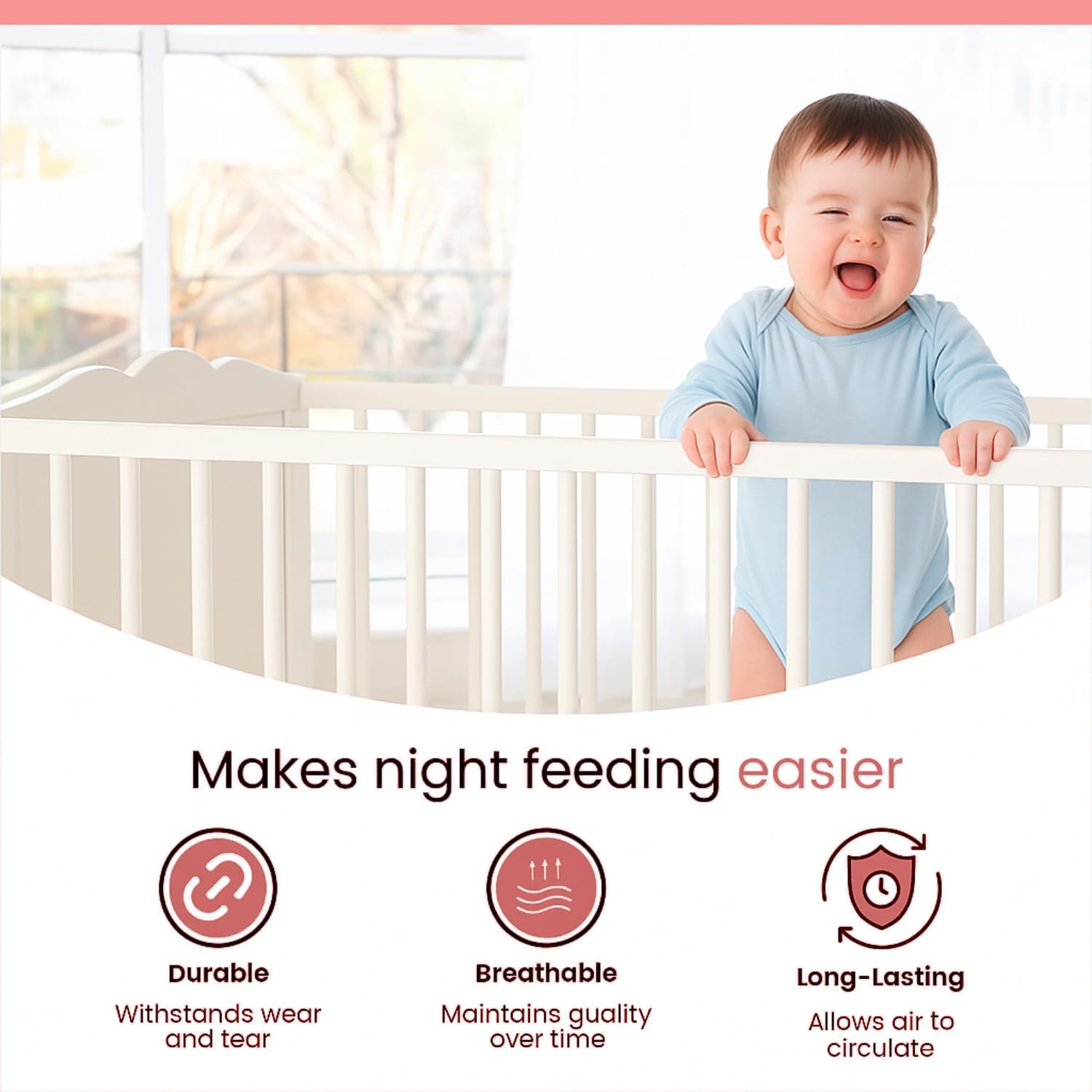 Makes night feeding easier

Durable
Withstands wear and tear

Breathable
Maintains quality over time

Long-Lasting
Allows air to circulate